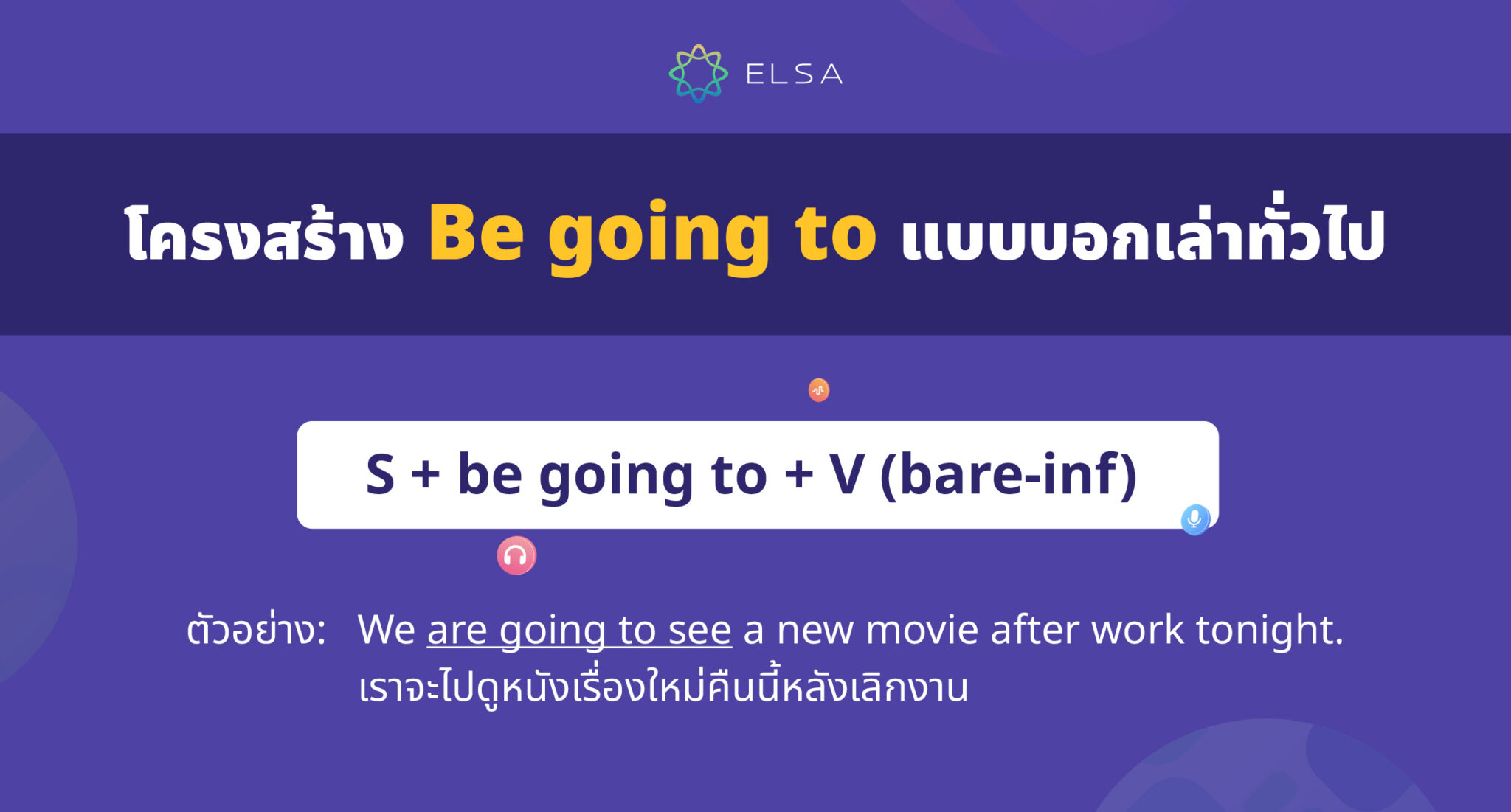 ELSA

โครงสร้าง Be going to แบบบอกเล่าทั่วไป

S + be going to + V (bare-inf)

ตัวอย่าง: We are going to see a new movie after work tonight.
เราจะไปดูหนังเรื่องใหม่คืนนี้หลังเลิกงาน